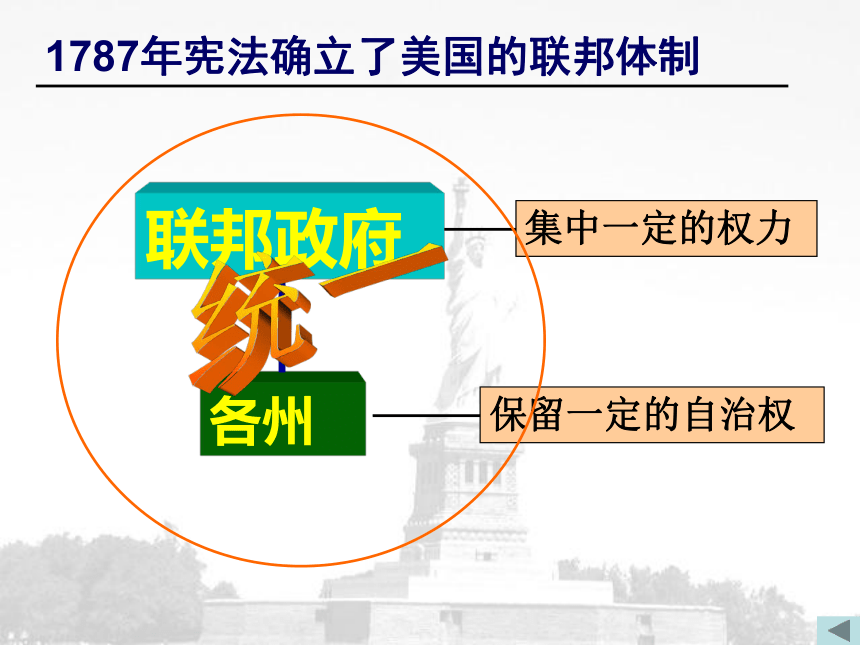 1787年宪法确立了美国的联邦体制

联邦政府

集中一定的权力

统一

各州

保留一定的自治权